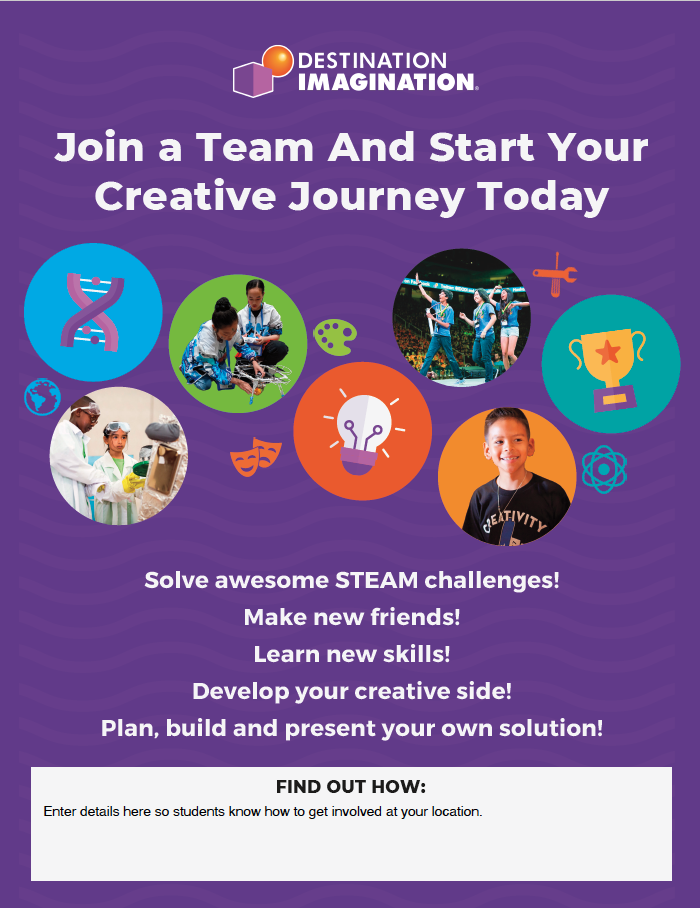 DESTINATION IMAGINATION.

Join a Team And Start Your Creative Journey Today

CREATIVITY

Solve awesome STEAM challenges!
Make new friends!
Learn new skills!
Develop your creative side!
Plan, build and present your own solution!

FIND OUT HOW:
Enter details here so students know how to get involved at your location.